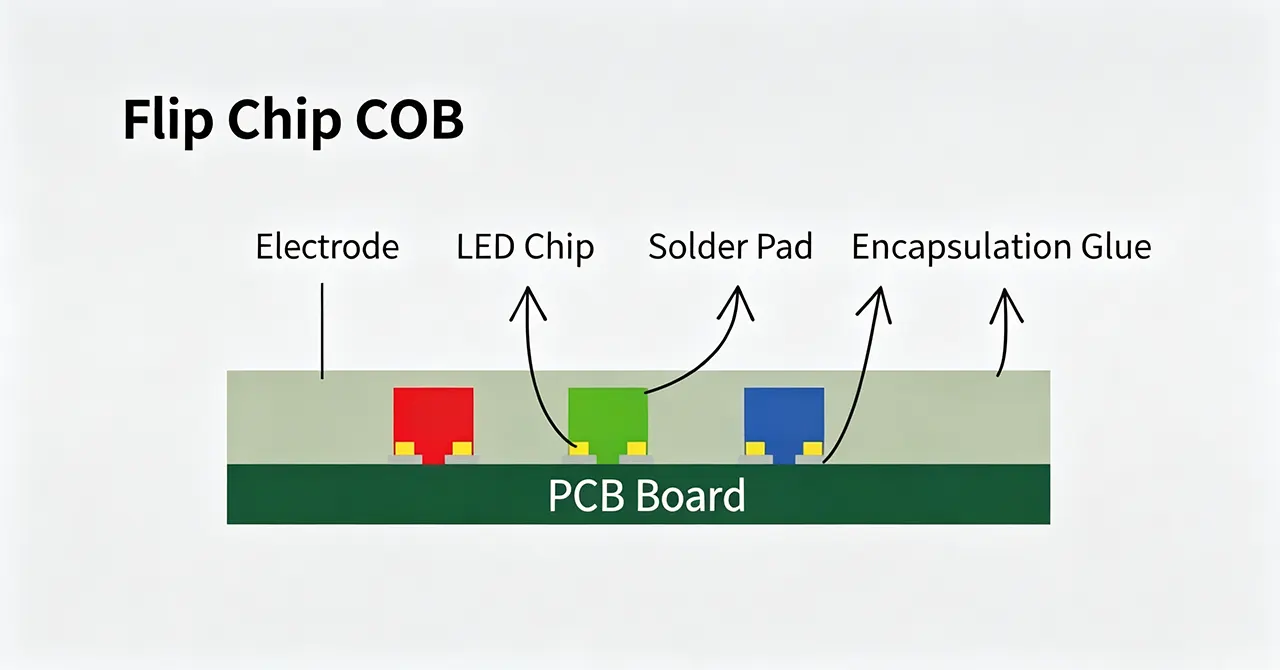 Flip Chip COB

Electrode
LED Chip
Solder Pad
Encapsulation Glue

PCB Board